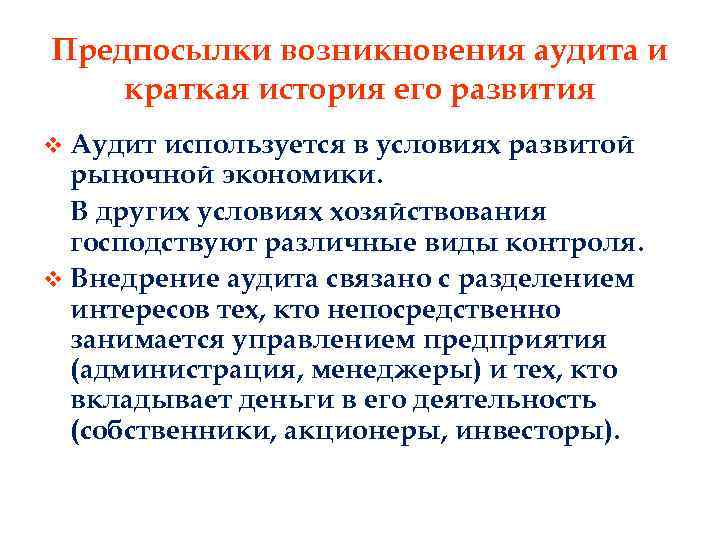 Предпосылки возникновения аудита и краткая история его развития

❖ Аудит используется в условиях развитой рыночной экономики.

В других условиях хозяйствования господствуют различные виды контроля.

❖ Внедрение аудита связано с разделением интересов тех, кто непосредственно занимается управлением предприятия (администрация, менеджеры) и тех, кто вкладывает деньги в его деятельность (собственники, акционеры, инвесторы).